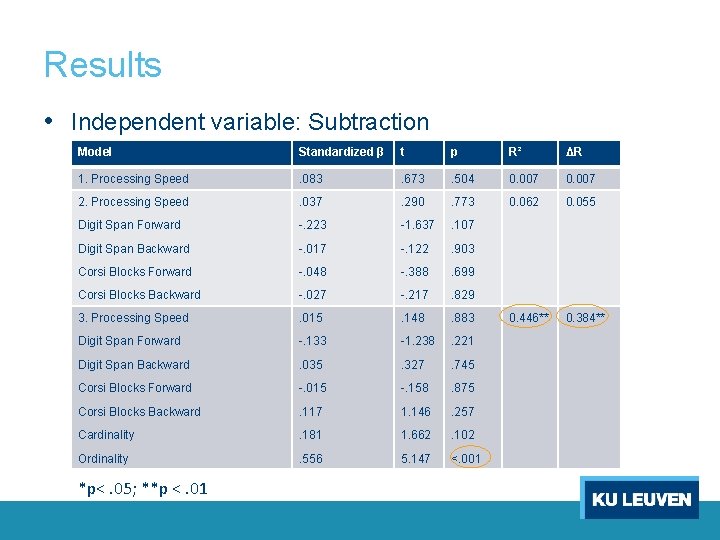 Results

• Independent variable: Subtraction

| Model | Standardized β | t | p | R² | ΔR |
|---|---|---|---|---|---|
| 1. Processing Speed | .083 | .673 | .504 | 0.007 | 0.007 |
| 2. Processing Speed | .037 | .290 | .773 | 0.062 | 0.055 |
| Digit Span Forward | -.223 | -1.637 | .107 | | |
| Digit Span Backward | -.017 | -.122 | .903 | | |
| Corsi Blocks Forward | -.048 | -.388 | .699 | | |
| Corsi Blocks Backward | -.027 | -.217 | .829 | | |
| 3. Processing Speed | .015 | .148 | .883 | 0.446** | 0.384** |
| Digit Span Forward | -.133 | -1.238 | .221 | | |
| Digit Span Backward | .035 | .327 | .745 | | |
| Corsi Blocks Forward | -.015 | -.158 | .875 | | |
| Corsi Blocks Backward | .117 | 1.146 | .257 | | |
| Cardinality | .181 | 1.662 | .102 | | |
| Ordinality | .556 | 5.147 | <.001 | | |

*p< .05; **p < .01

KU LEUVEN